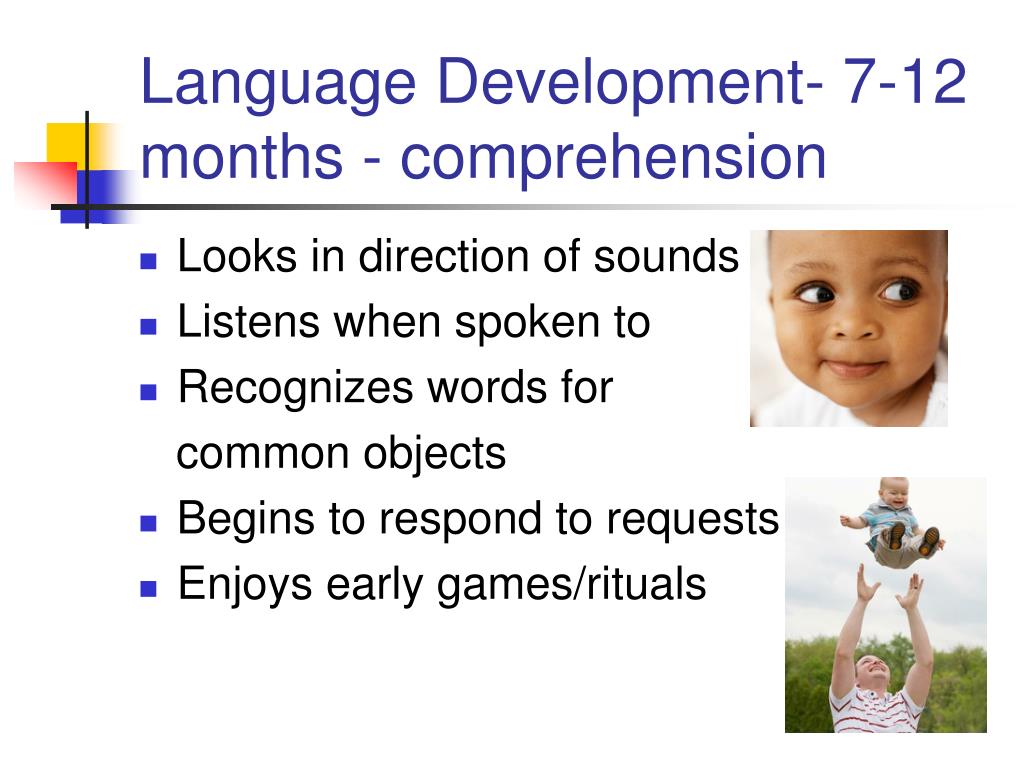 Language Development- 7-12 months - comprehension

- Looks in direction of sounds
- Listens when spoken to
- Recognizes words for common objects
- Begins to respond to requests
- Enjoys early games/rituals